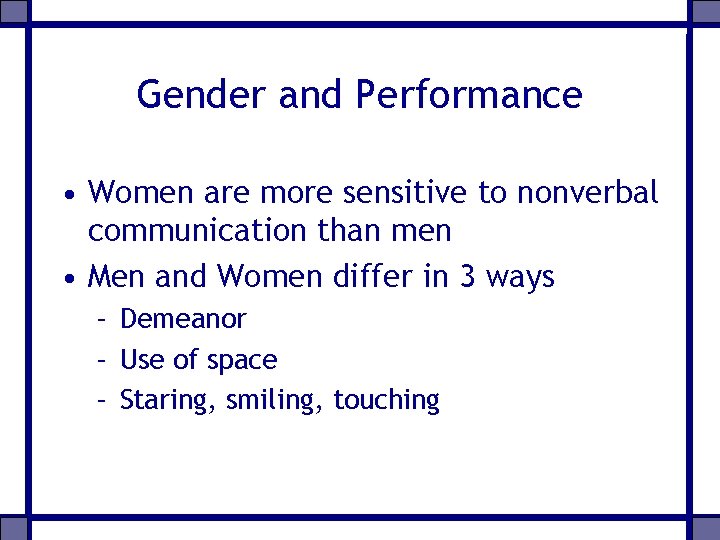 Gender and Performance

• Women are more sensitive to nonverbal communication than men
• Men and Women differ in 3 ways
– Demeanor
– Use of space
– Staring, smiling, touching